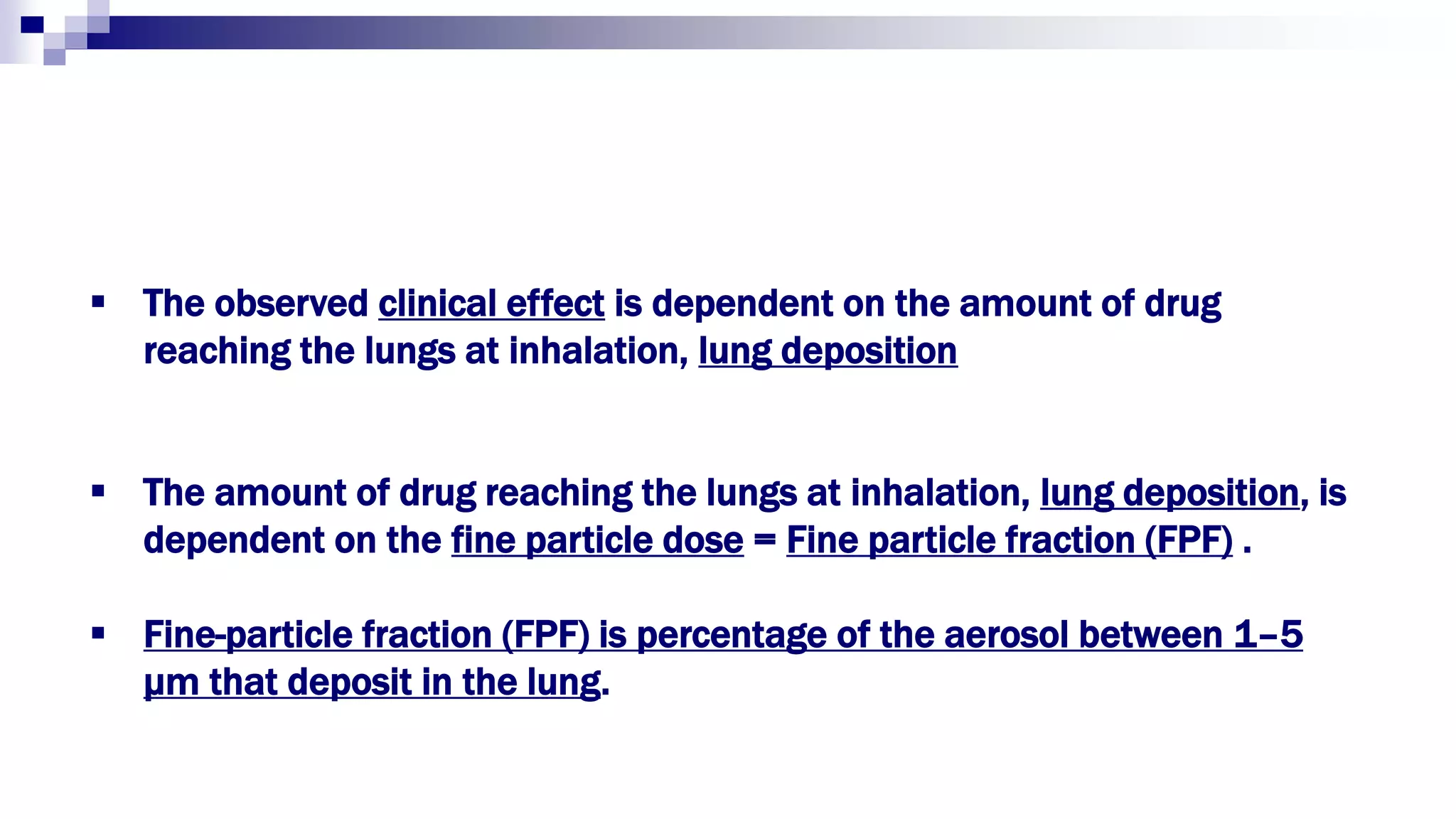 ▪ The observed clinical effect is dependent on the amount of drug reaching the lungs at inhalation, lung deposition

▪ The amount of drug reaching the lungs at inhalation, lung deposition, is dependent on the fine particle dose = Fine particle fraction (FPF) .

▪ Fine-particle fraction (FPF) is percentage of the aerosol between 1–5 μm that deposit in the lung.